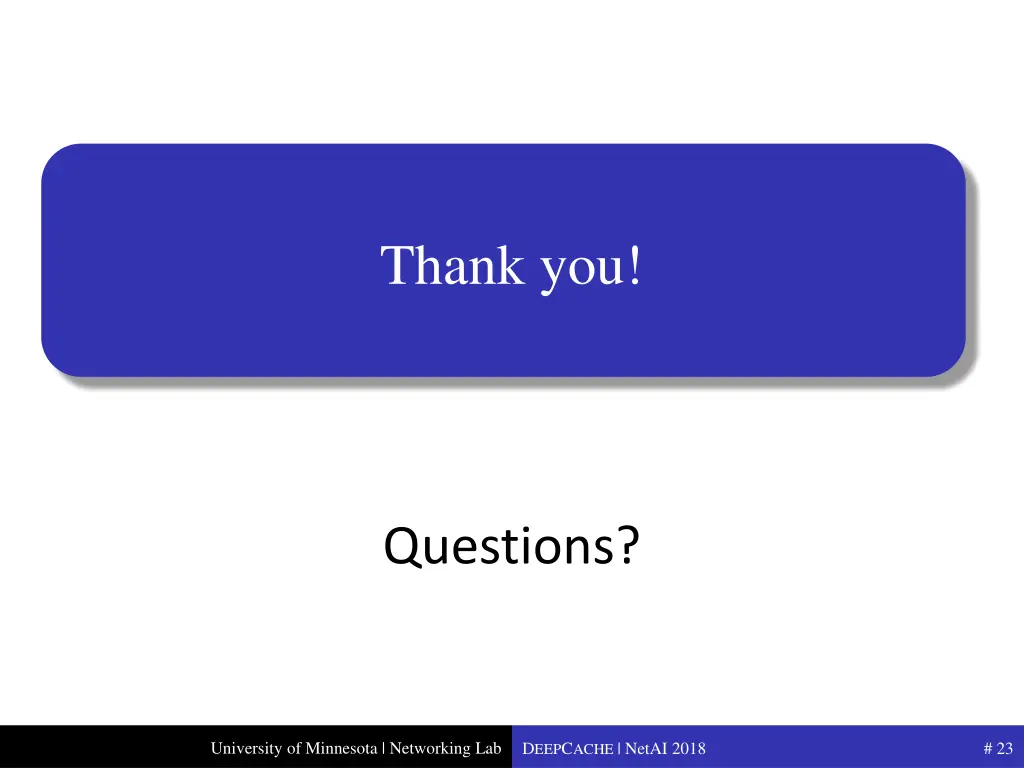 Thank you!

Questions?

University of Minnesota | Networking Lab DEEPCACHE | NetAI 2018 # 23